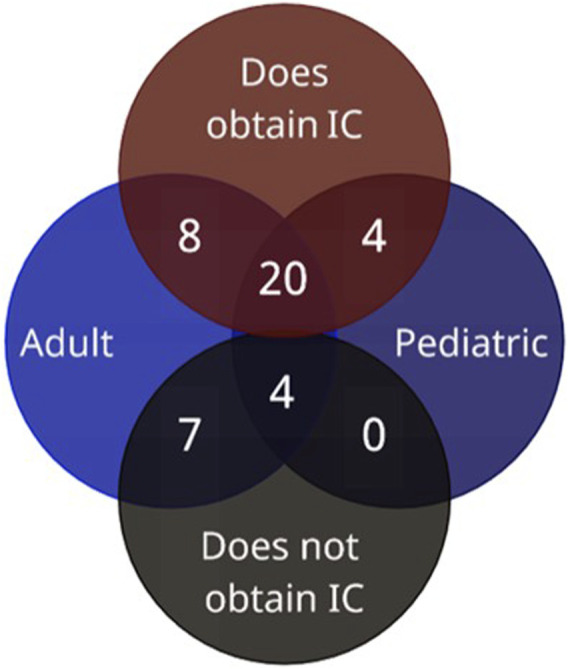 Does obtain IC

8

4

20

Adult

Pediatric

4

7

0

Does not obtain IC